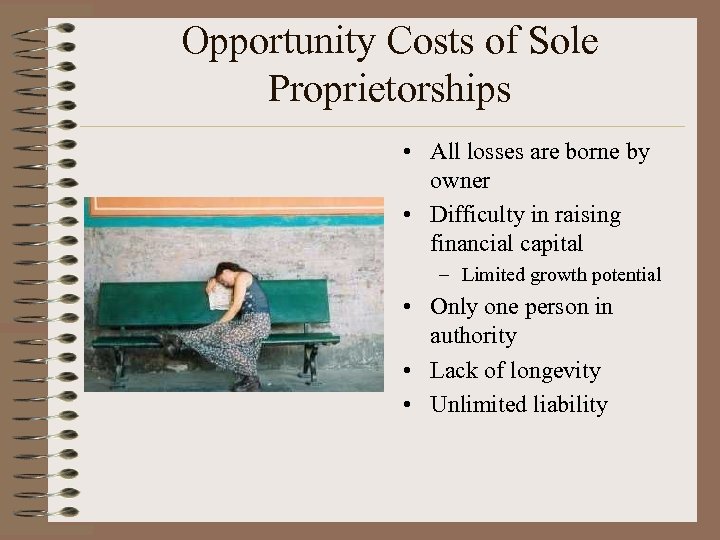 Opportunity Costs of Sole Proprietorships

• All losses are borne by owner
• Difficulty in raising financial capital
– Limited growth potential
• Only one person in authority
• Lack of longevity
• Unlimited liability